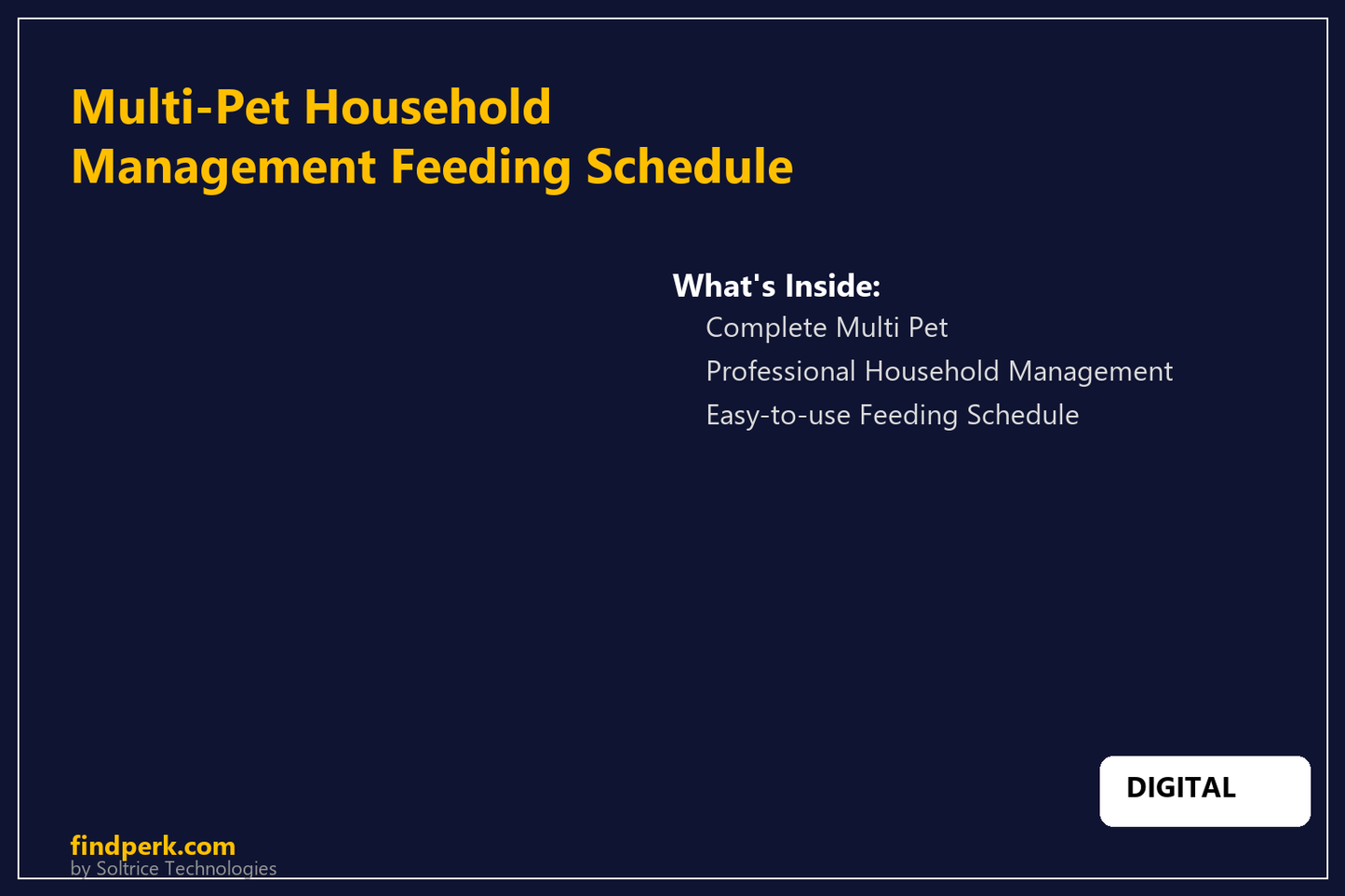 Multi-Pet Household Management Feeding Schedule

What's Inside:
Complete Multi Pet
Professional Household Management
Easy-to-use Feeding Schedule

DIGITAL

findperk.com
by Soltrice Technologies